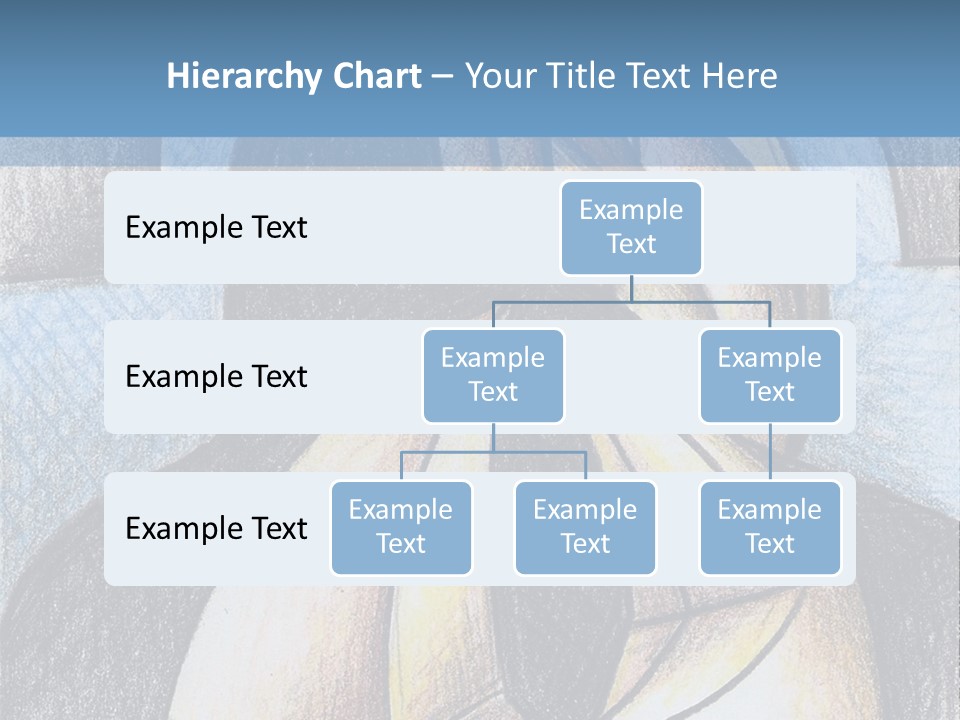 Hierarchy Chart – Your Title Text Here

Example Text

Example Text

Example Text

Example Text

Example Text

Example Text

Example Text

Example Text

Example Text